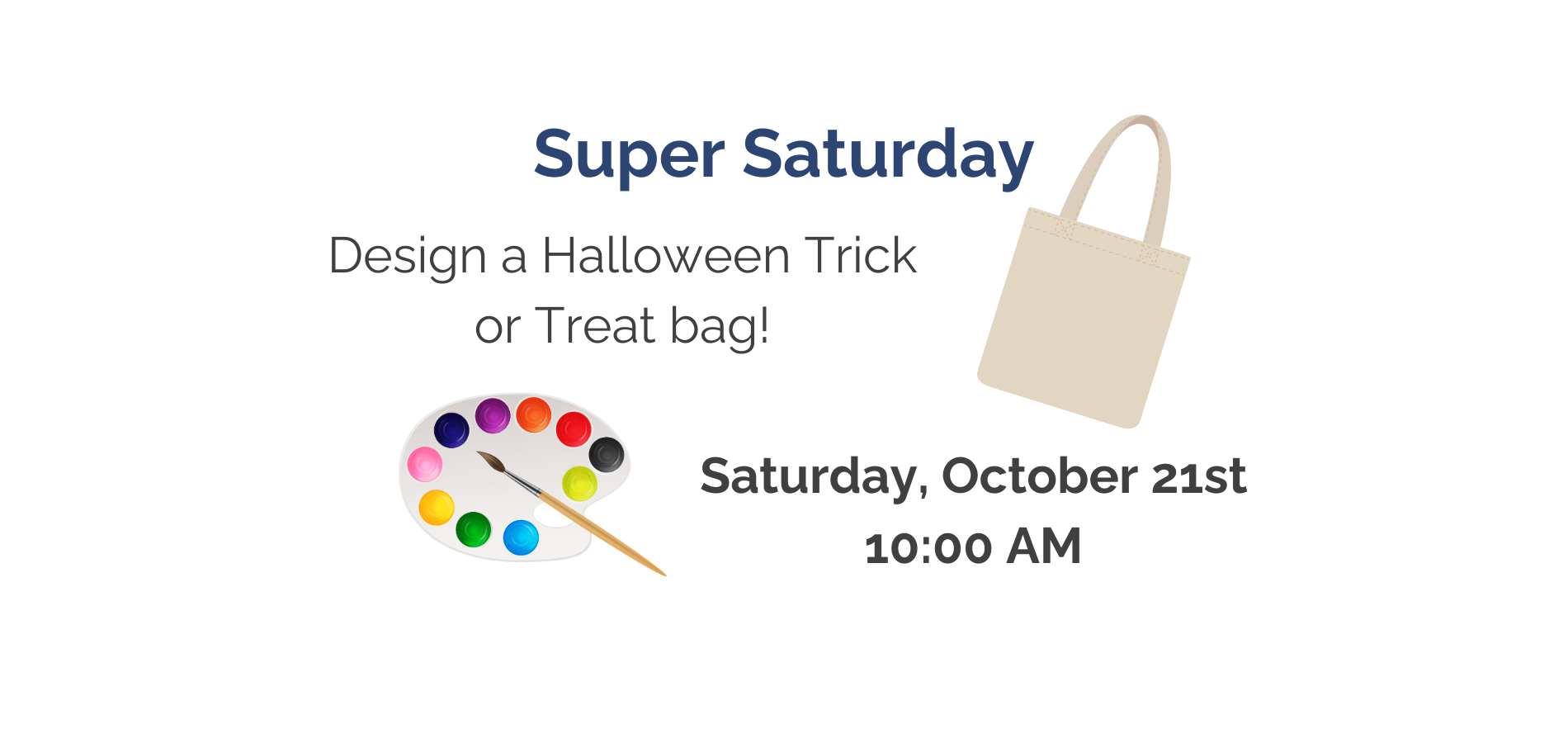 Super Saturday

Design a Halloween Trick or Treat bag!

Saturday, October 21st
10:00 AM